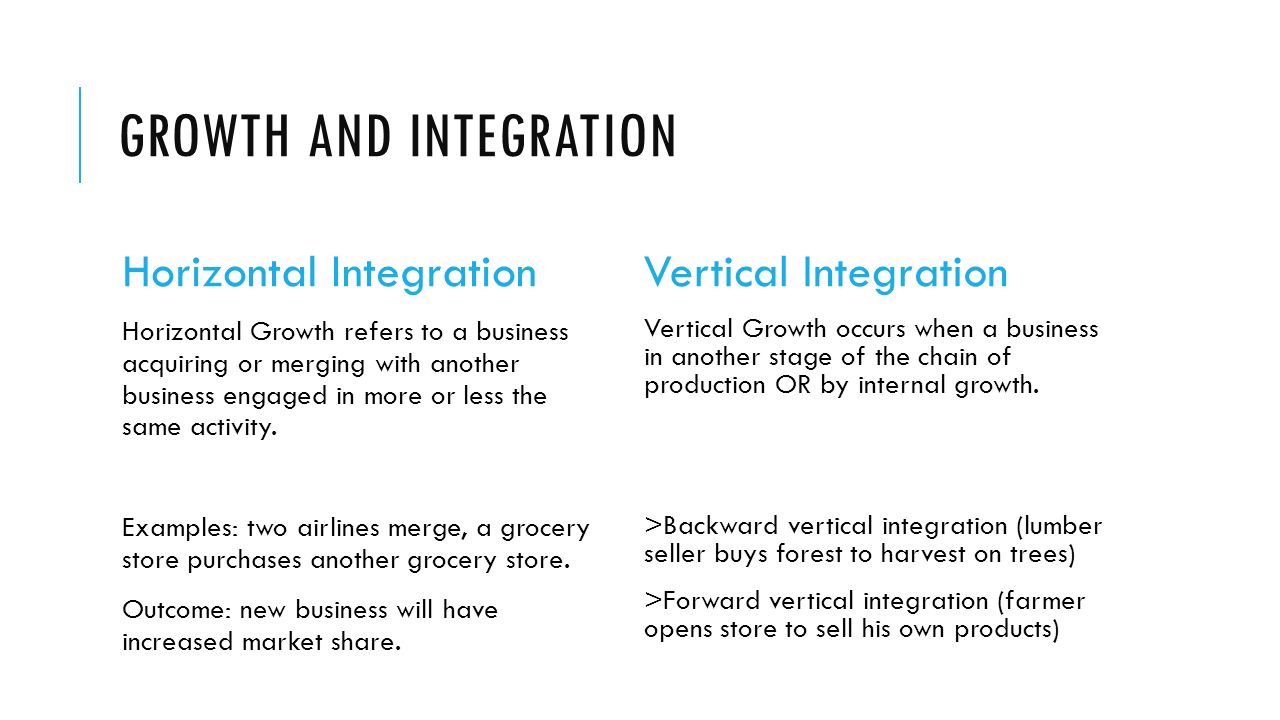 GROWTH AND INTEGRATION

Horizontal Integration

Horizontal Growth refers to a business acquiring or merging with another business engaged in more or less the same activity.

Examples: two airlines merge, a grocery store purchases another grocery store.

Outcome: new business will have increased market share.

Vertical Integration

Vertical Growth occurs when a business in another stage of the chain of production OR by internal growth.

>Backward vertical integration (lumber seller buys forest to harvest on trees)

>Forward vertical integration (farmer opens store to sell his own products)